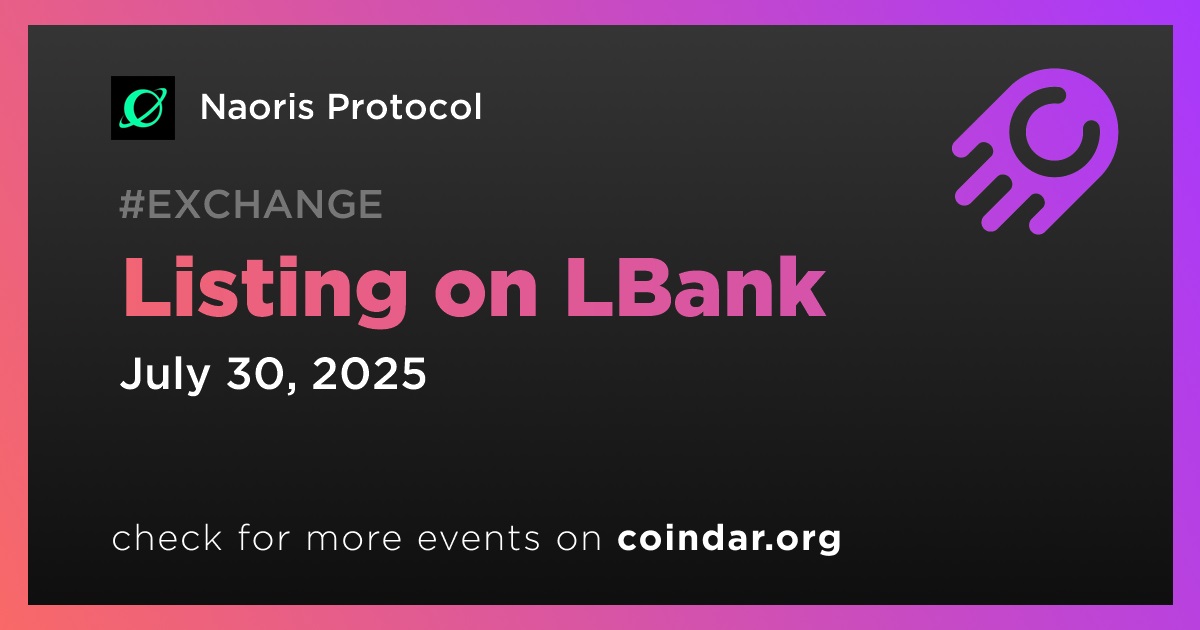 Naoris Protocol

#EXCHANGE

Listing on LBank

July 30, 2025

check for more events on coindar.org